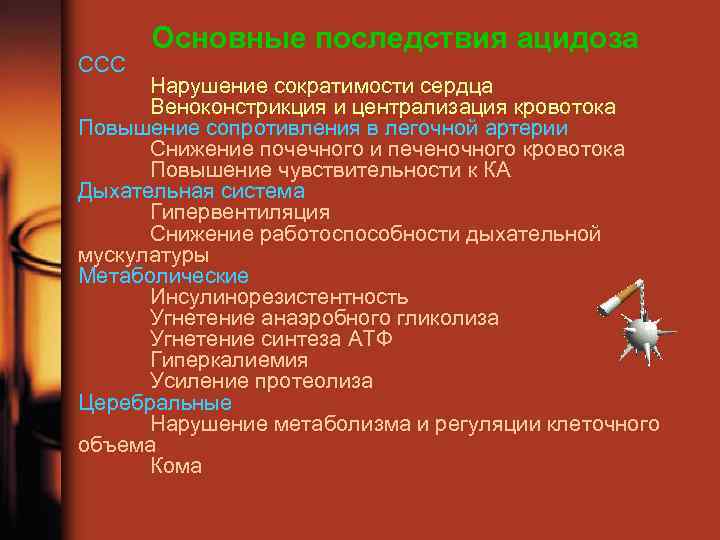 Основные последствия ацидоза

ССС

Нарушение сократимости сердца

Веноконстрикция и централизация кровотока

Повышение сопротивления в легочной артерии

Снижение почечного и печеночного кровотока

Повышение чувствительности к КА

Дыхательная система

Гипервентиляция

Снижение работоспособности дыхательной мускулатуры

Метаболические

Инсулинорезистентность

Угнетение анаэробного гликолиза

Угнетение синтеза АТФ

Гиперкалиемия

Усиление протеолиза

Церебральные

Нарушение метаболизма и регуляции клеточного объема

Кома